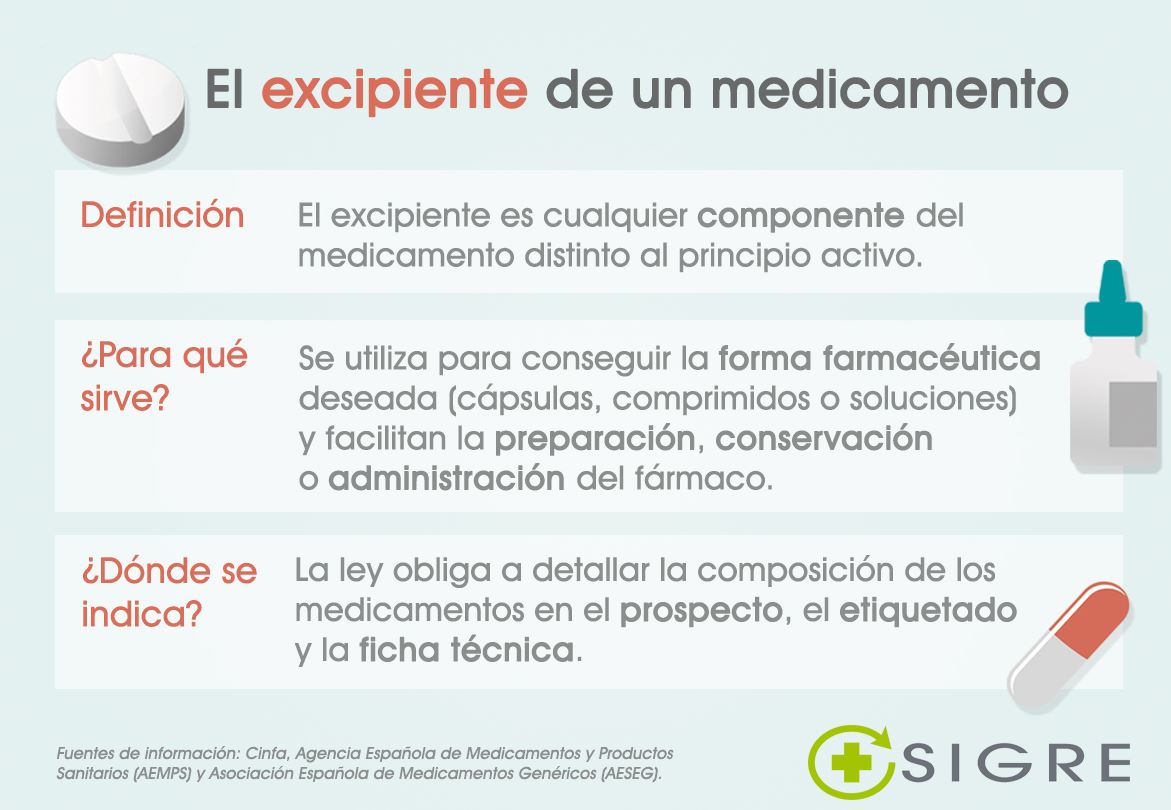 El excipiente de un medicamento

Definición

El excipiente es cualquier componente del medicamento distinto al principio activo.

¿Para qué sirve?

Se utiliza para conseguir la forma farmacéutica deseada (cápsulas, comprimidos o soluciones) y facilitan la preparación, conservación o administración del fármaco.

¿Dónde se indica?

La ley obliga a detallar la composición de los medicamentos en el prospecto, el etiquetado y la ficha técnica.

Fuentes de información: Cinfa, Agencia Española de Medicamentos y Productos Sanitarios (AEMPS) y Asociación Española de Medicamentos Genéricos (AESEG).

SIGRE